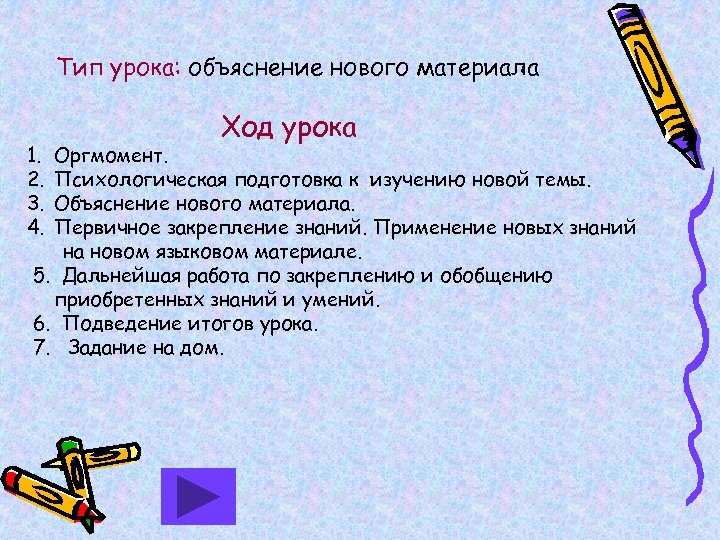 Тип урока: объяснение нового материала

Ход урока

1. Оргмомент.
2. Психологическая подготовка к изучению новой темы.
3. Объяснение нового материала.
4. Первичное закрепление знаний. Применение новых знаний на новом языковом материале.
5. Дальнейшая работа по закреплению и обобщению приобретенных знаний и умений.
6. Подведение итогов урока.
7. Задание на дом.